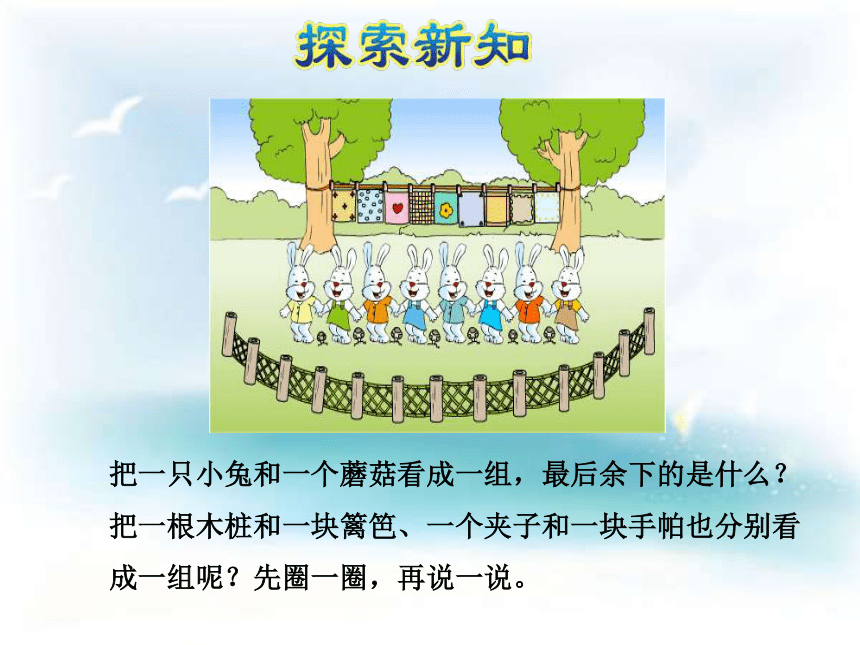 探索新知

把一只小兔和一个蘑菇看成一组，最后余下的是什么？把一根木桩和一块篱笆、一个夹子和一块手帕也分别看成一组呢？先圈一圈，再说一说。